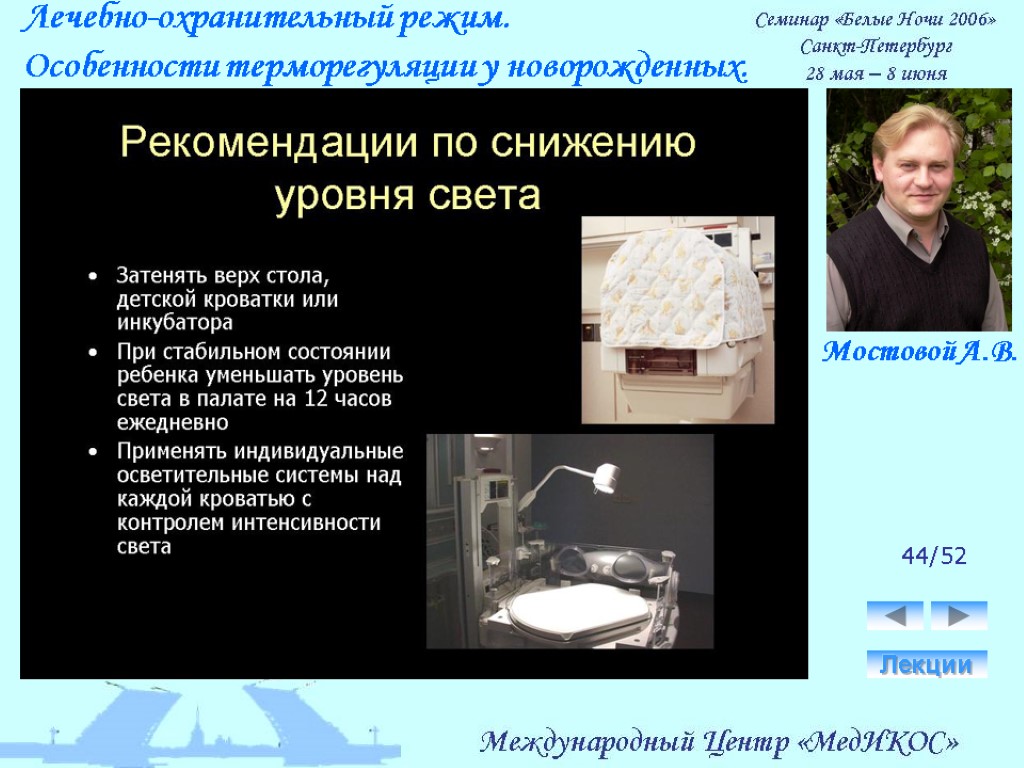 Лечебно-охранительный режим.
Особенности терморегуляции у новорожденных.

Семинар «Белые Ночи 2006»
Санкт-Петербург
28 мая – 8 июня

Рекомендации по снижению уровня света

• Затенять верх стола, детской кроватки или инкубатора
• При стабильном состоянии ребенка уменьшать уровень света в палате на 12 часов ежедневно
• Применять индивидуальные осветительные системы над каждой кроватью с контролем интенсивности света

Мостовой А.В.

44/52

Лекции

Международный Центр «МедИКОС»